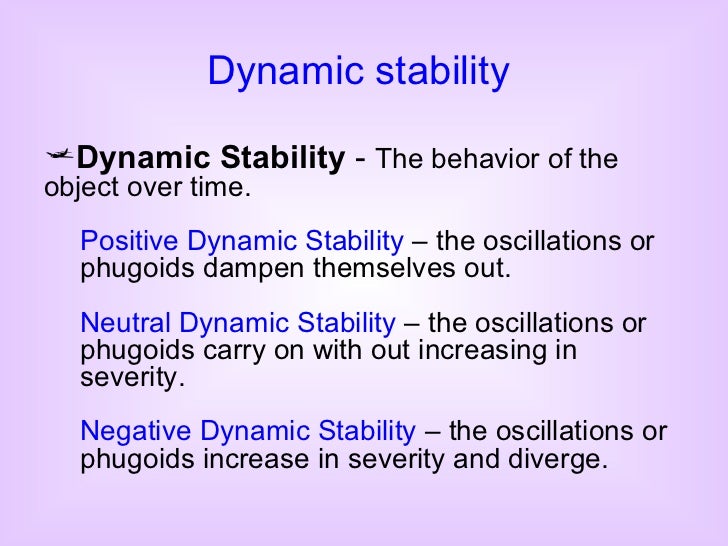 Dynamic stability

Dynamic Stability - The behavior of the object over time.

Positive Dynamic Stability – the oscillations or phugoids dampen themselves out.

Neutral Dynamic Stability – the oscillations or phugoids carry on with out increasing in severity.

Negative Dynamic Stability – the oscillations or phugoids increase in severity and diverge.